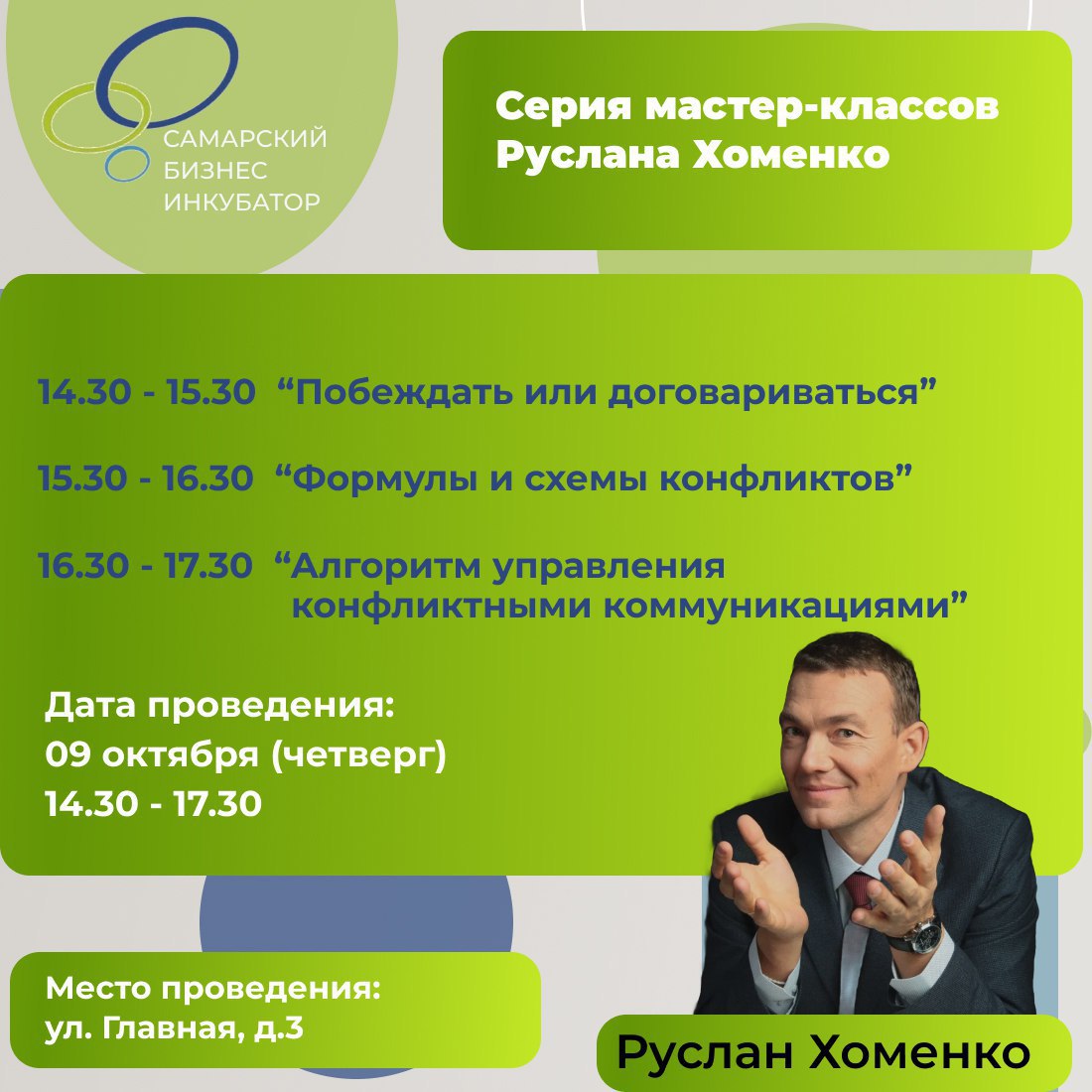 САМАРСКИЙ БИЗНЕС ИНКУБАТОР

Серия мастер-классов Руслана Хоменко

14.30 - 15.30 “Побеждать или договариваться”

15.30 - 16.30 “Формулы и схемы конфликтов”

16.30 - 17.30 “Алгоритм управления конфликтными коммуникациями”

Дата проведения:
09 октября (четверг)
14.30 - 17.30

Место проведения:
ул. Главная, д.3

Руслан Хоменко